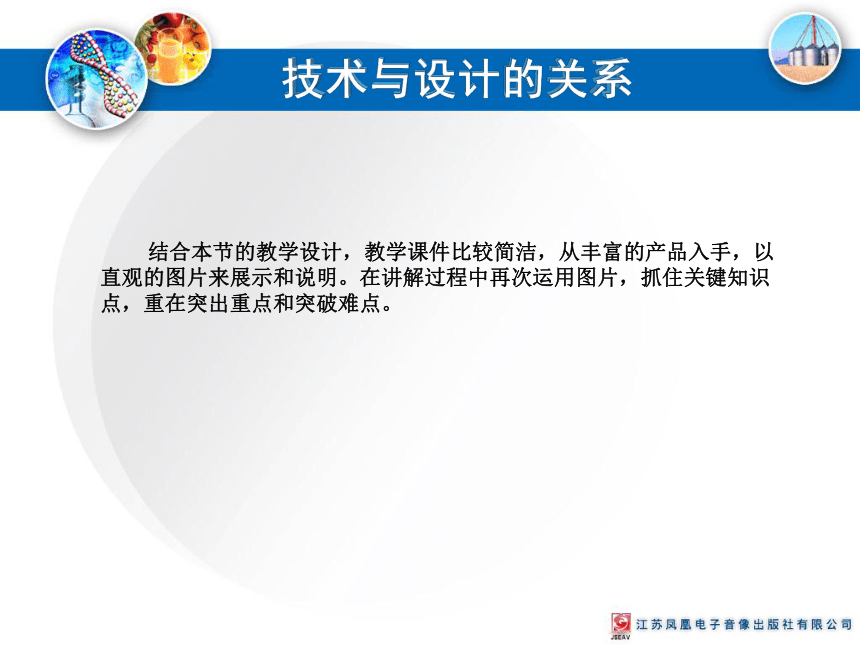 技术与设计的关系

结合本节的教学设计，教学课件比较简洁，从丰富的产品入手，以直观的图片来展示和说明。在讲解过程中再次运用图片，抓住关键知识点，重在突出重点和突破难点。

JSEAV 江苏凤凰电子音像出版社有限公司